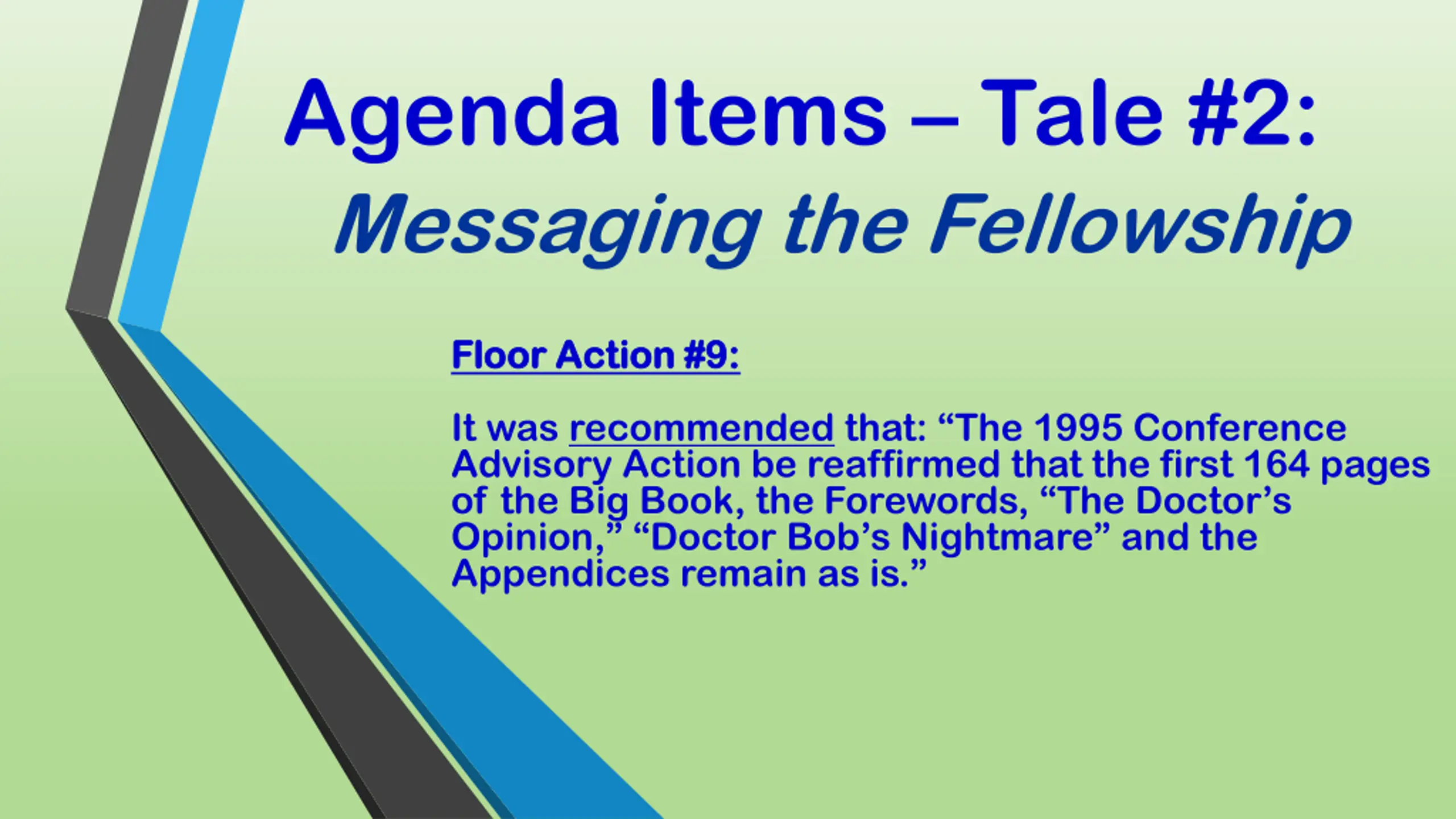 Agenda Items – Tale #2:
Messaging the Fellowship

Floor Action #9:

It was recommended that: “The 1995 Conference Advisory Action be reaffirmed that the first 164 pages of the Big Book, the Forewords, “The Doctor’s Opinion,” “Doctor Bob’s Nightmare” and the Appendices remain as is.”